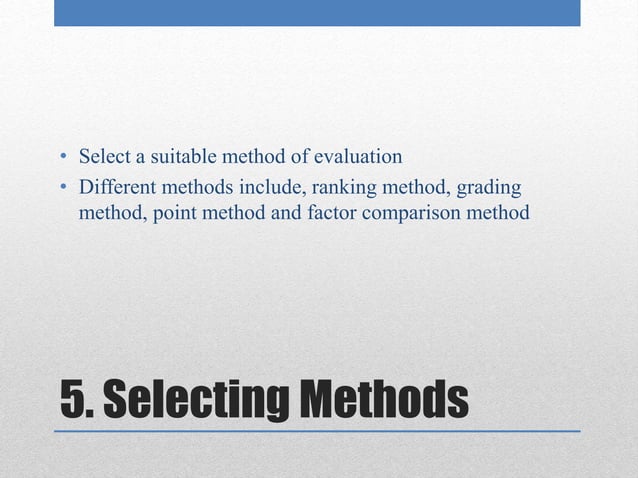 • Select a suitable method of evaluation
• Different methods include, ranking method, grading method, point method and factor comparison method

5. Selecting Methods